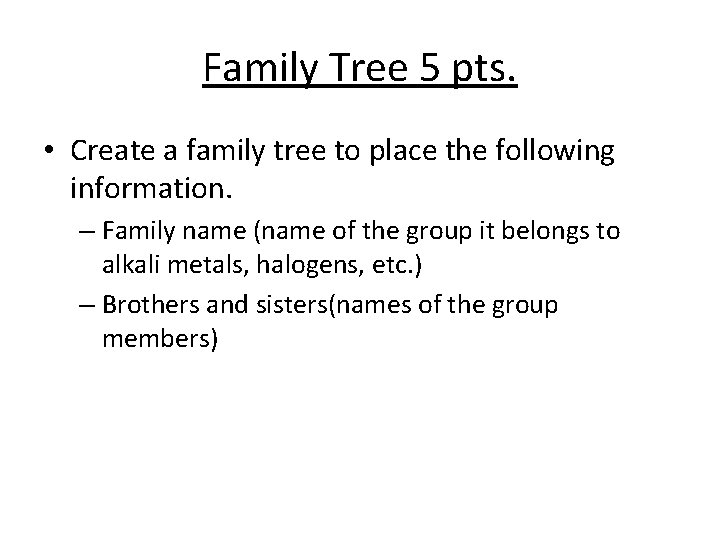 Family Tree 5 pts.

• Create a family tree to place the following information.

– Family name (name of the group it belongs to alkali metals, halogens, etc.)

– Brothers and sisters(names of the group members)